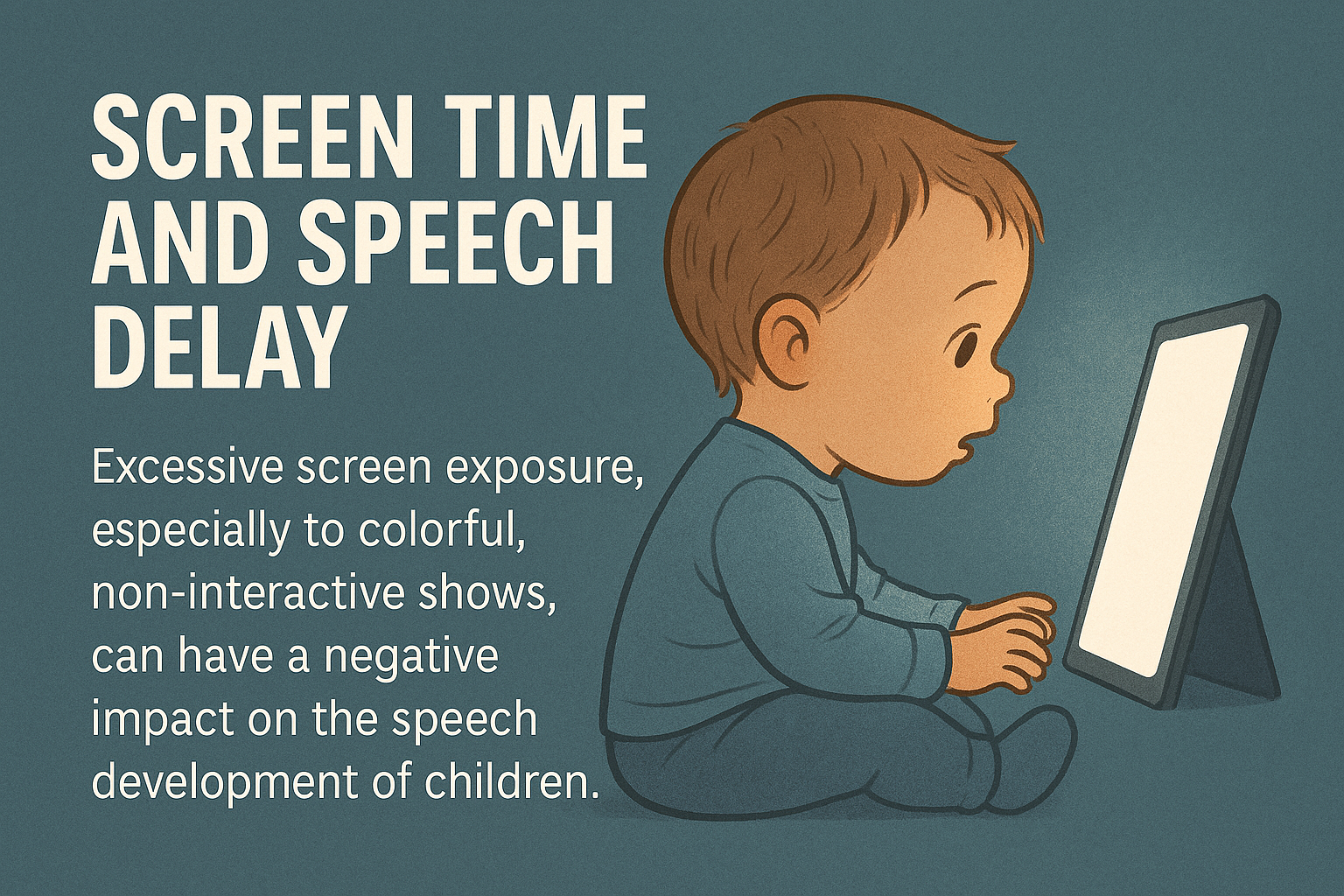 SCREEN TIME AND SPEECH DELAY

Excessive screen exposure, especially to colorful, non-interactive shows, can have a negative impact on the speech development of children.